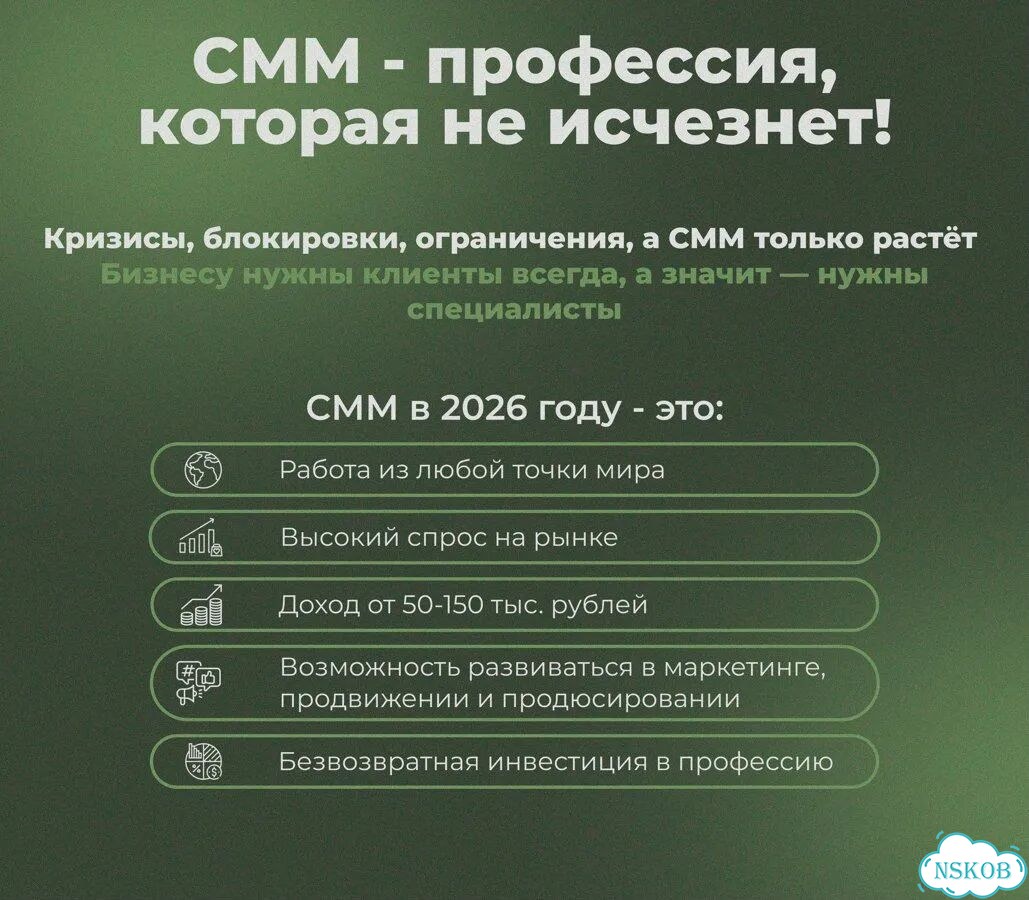 СММ - профессия, которая не исчезнет!

Кризисы, блокировки, ограничения, а СММ только растёт
Бизнесу нужны клиенты всегда, а значит — нужны специалисты

СММ в 2026 году - это:

Работа из любой точки мира

Высокий спрос на рынке

Доход от 50-150 тыс. рублей

Возможность развиваться в маркетинге, продвижении и продюсировании

Безвозвратная инвестиция в профессию

NSKOB